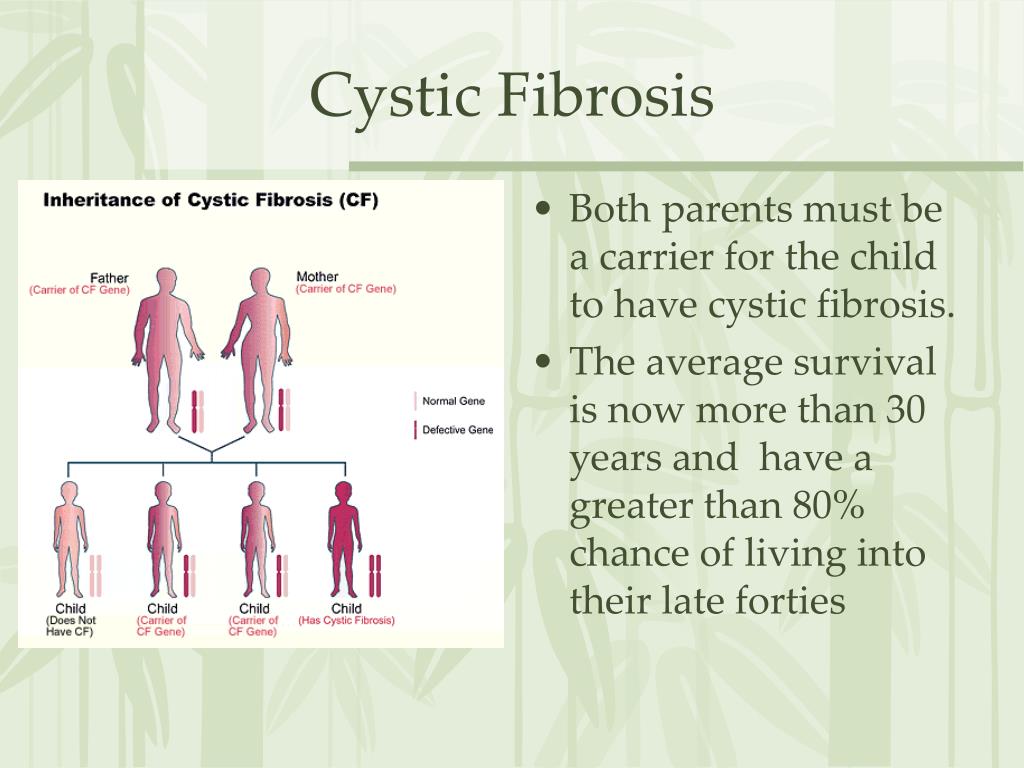 Cystic Fibrosis

Inheritance of Cystic Fibrosis (CF)

Father
(Carrier of CF Gene)

Mother
(Carrier of CF Gene)

Normal Gene

Defective Gene

Child
(Does Not Have CF)

Child
(Carrier of CF Gene)

Child
(Carrier of CF Gene)

Child
(Has Cystic Fibrosis)

• Both parents must be a carrier for the child to have cystic fibrosis.
• The average survival is now more than 30 years and have a greater than 80% chance of living into their late forties